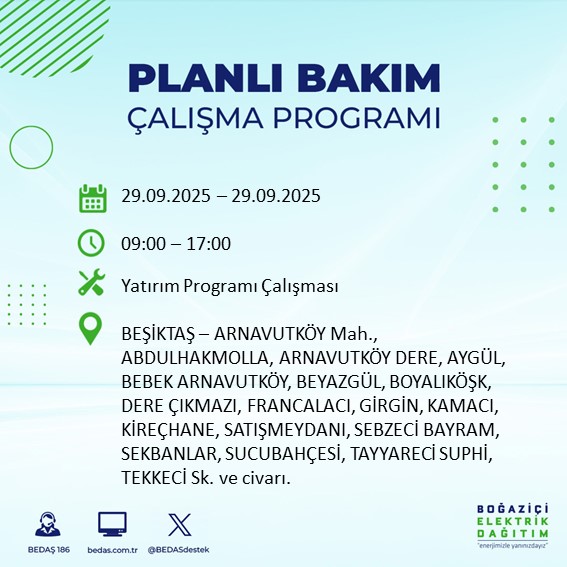 PLANLI BAKIM
ÇALIŞMA PROGRAMI

29.09.2025 – 29.09.2025

09:00 – 17:00

Yatırım Programı Çalışması

BEŞİKTAŞ – ARNAVUTKÖY Mah., ABDULHAKMOLLA, ARNAVUTKÖY DERE, AYGÜL, BEBEK ARNAVUTKÖY, BEYAZGÜL, BOYALIKÖŞK, DERE ÇIKMAZI, FRANCALACI, GİRGİN, KAMACI, KİREÇHANE, SATIŞMEYDANI, SEBZECİ BAYRAM, SEKBANLAR, SUCUBAHÇESİ, TAYYARECİ SUPHİ, TEKKECİ Sk. ve civarı.

BEDAŞ 186
bedas.com.tr
@BEDASdestek

BOĞAZİÇİ
ELEKTRİK
DAĞITIM
"enerjimizle yanınızdayız"